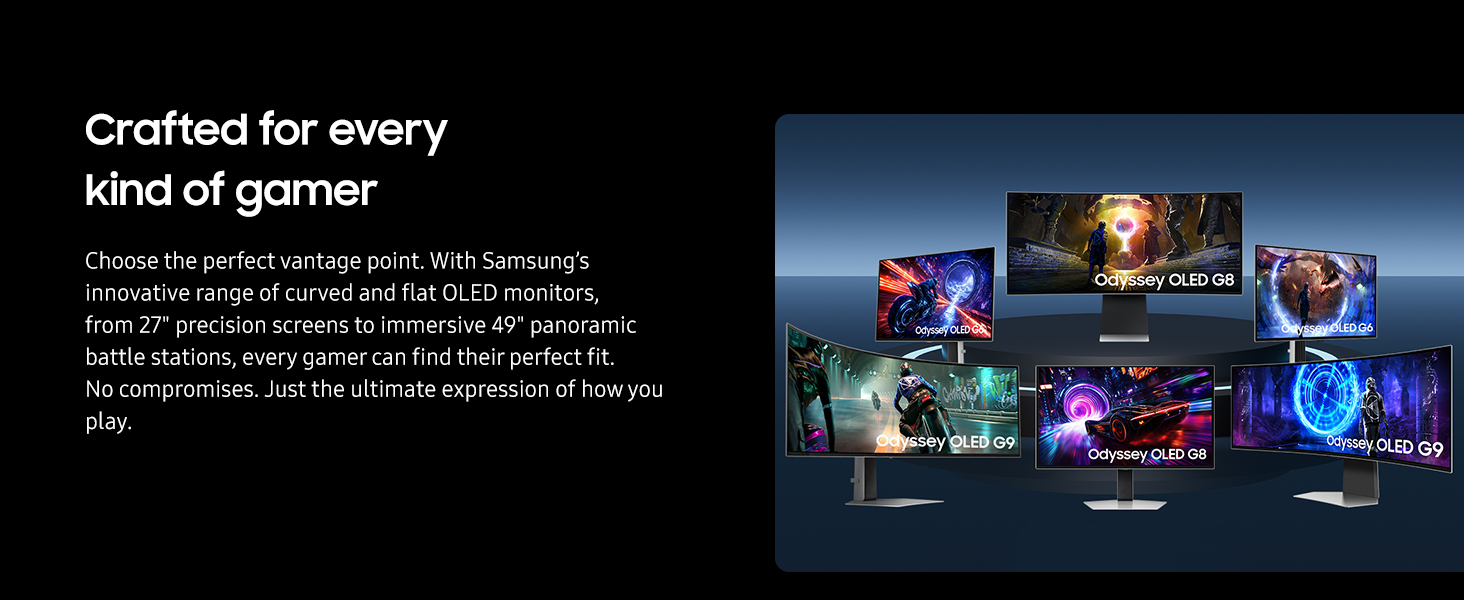 Crafted for every kind of gamer

Choose the perfect vantage point. With Samsung's innovative range of curved and flat OLED monitors, from 27" precision screens to immersive 49" panoramic battle stations, every gamer can find their perfect fit. No compromises. Just the ultimate expression of how you play.

Odyssey OLED G8

Odyssey OLED G6

Odyssey OLED G6

Odyssey OLED G9

Odyssey OLED G8

Odyssey OLED G9